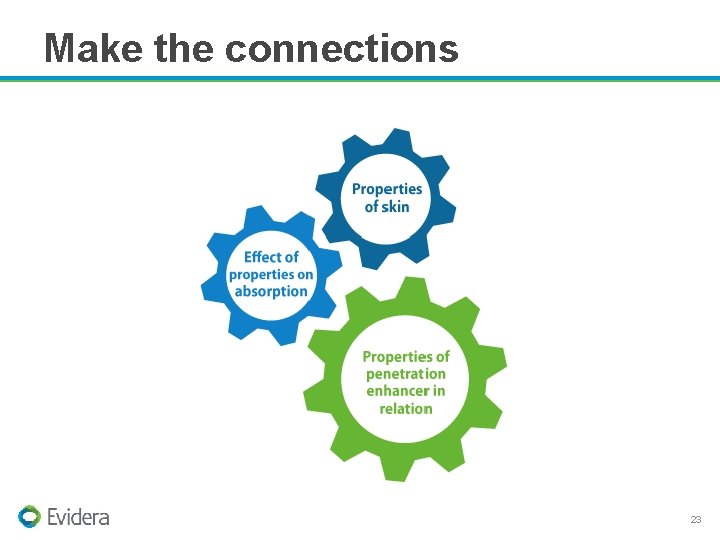 Make the connections

Properties of skin

Effect of properties on absorption

Properties of penetration enhancer in relation

Evidera

23